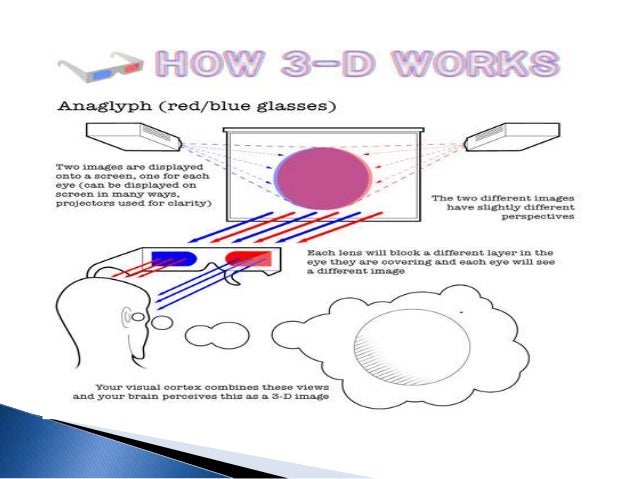 HOW 3-D WORKS

Anaglyph (red/blue glasses)

Two images are displayed onto a screen, one for each eye (can be displayed on screen in many ways, projectors used for clarity)

The two different images have slightly different perspectives

Each lens will block a different layer in the eye they are covering and each eye will see a different image

Your visual cortex combines these views and your brain perceives this as a 3-D image